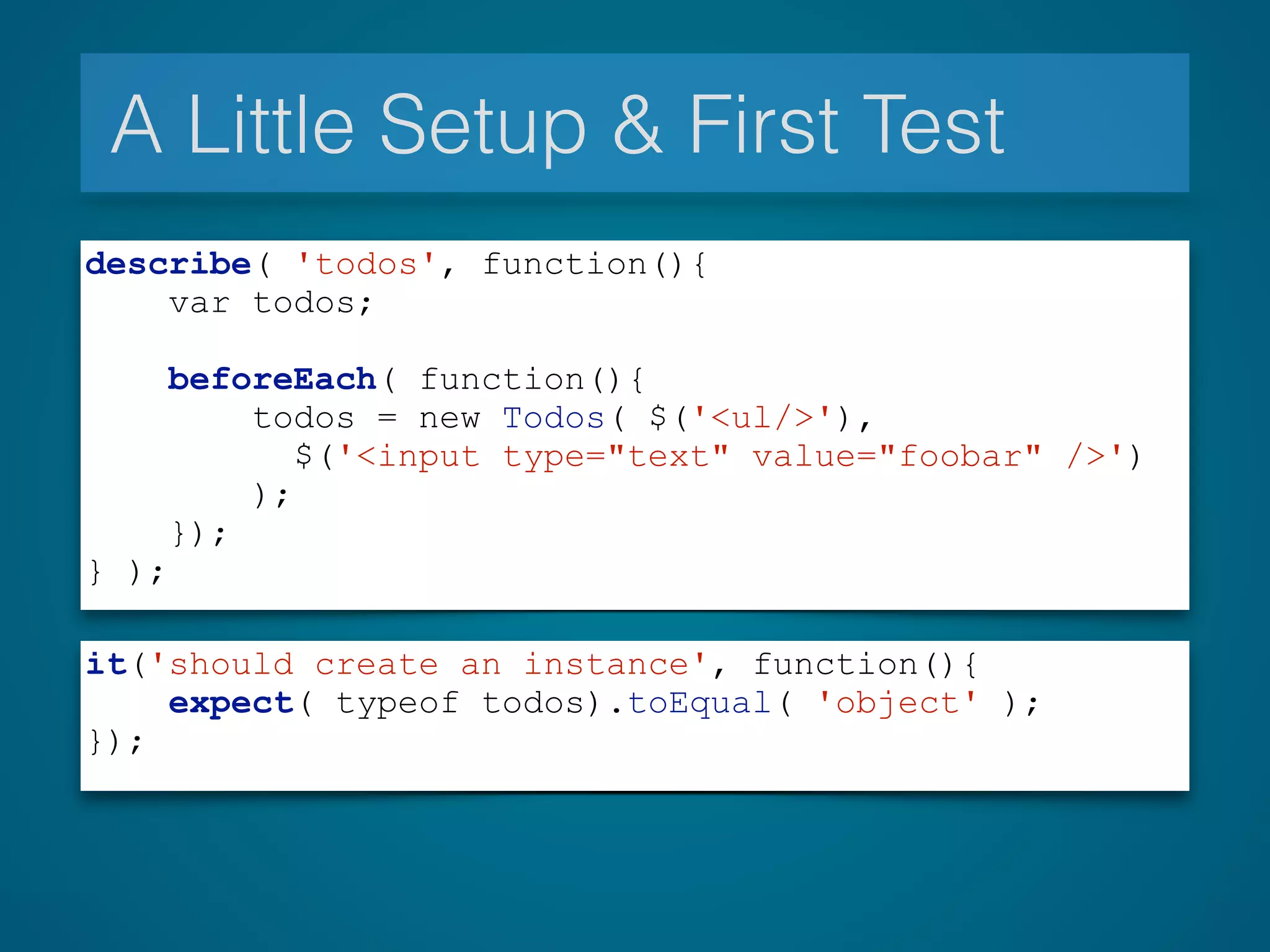 A Little Setup & First Test

describe( 'todos', function(){
    var todos;

    beforeEach( function(){
        todos = new Todos( $('<ul/>'),
          $('<input type="text" value="foobar" />')
        );
    });
} );

it('should create an instance', function(){
    expect( typeof todos).toEqual( 'object' );
});